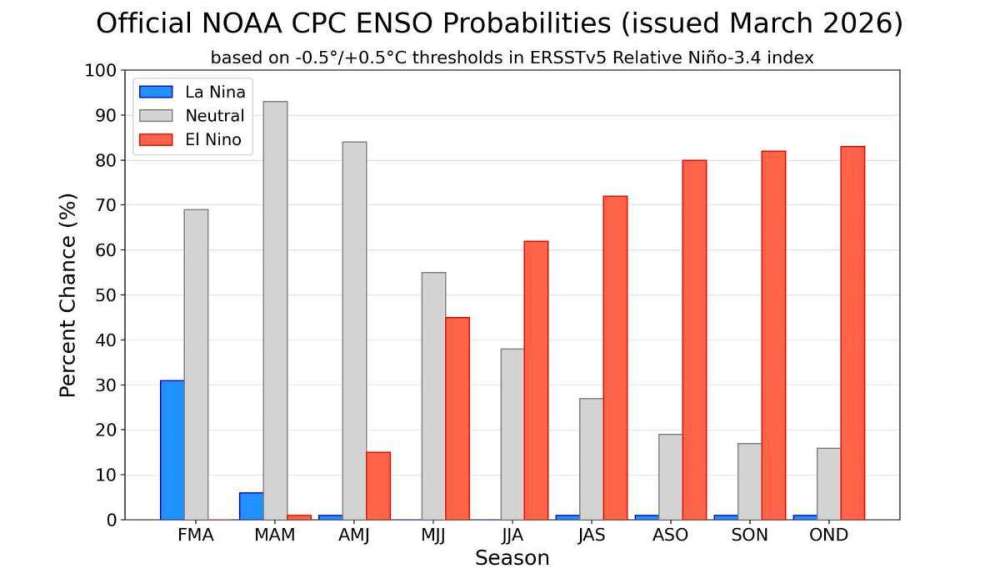 Official NOAA CPC ENSO Probabilities (issued March 2026)
based on -0.5°/+0.5°C thresholds in ERSSTv5 Relative Niño-3.4 index

La Nina
Neutral
El Nino

Percent Chance (%)
100
90
80
70
60
50
40
30
20
10
0

FMA MAM AMJ MJJ JJA JAS ASO SON OND
Season